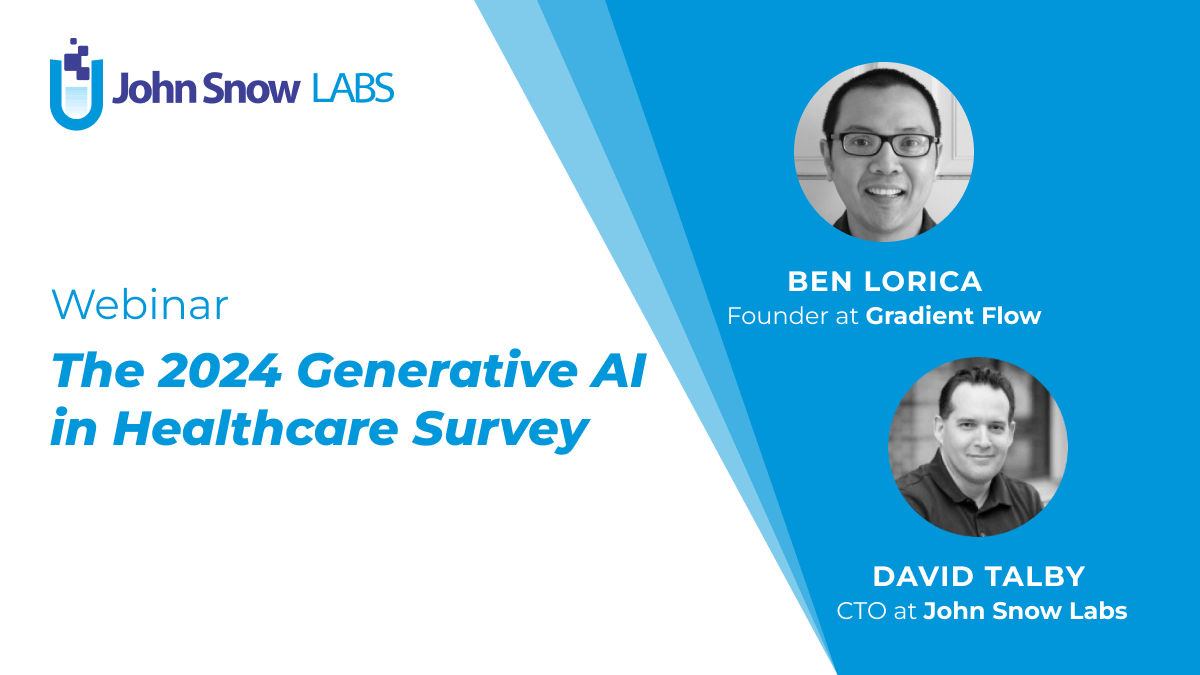 John Snow LABS

Webinar

The 2024 Generative AI in Healthcare Survey

BEN LORICA
Founder at Gradient Flow

DAVID TALBY
CTO at John Snow Labs